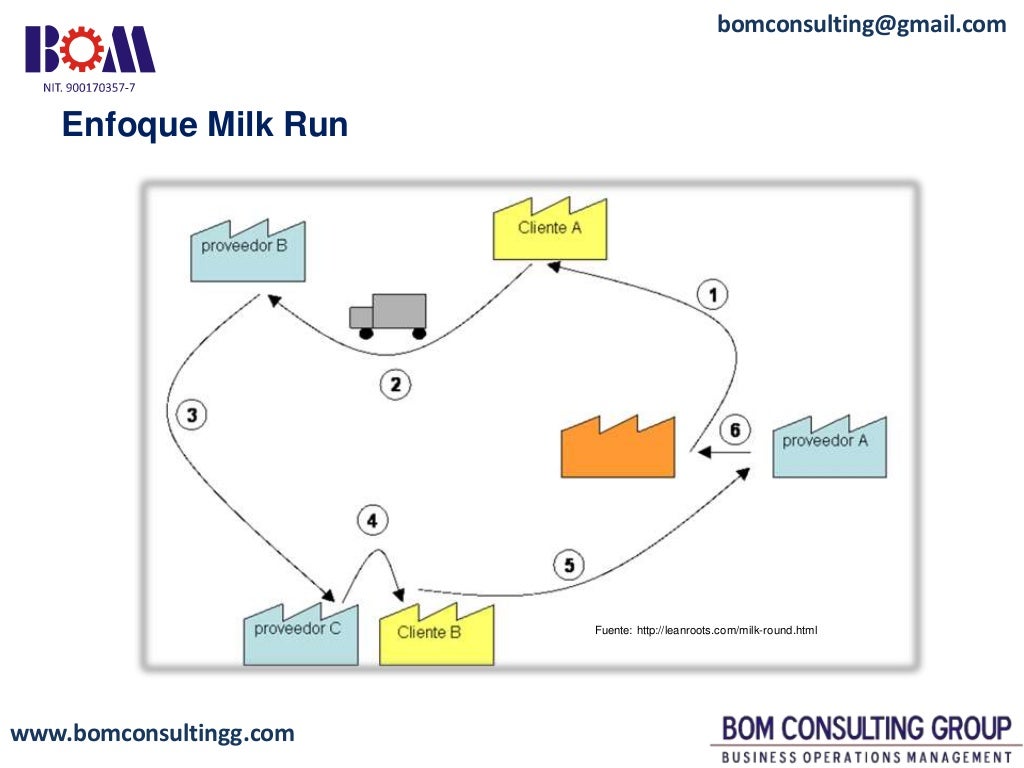 BOM
NIT. 900170357-7

bomconsulting@gmail.com

Enfoque Milk Run

proveedor B

Cliente A

1

2

3

6

proveedor A

4

5

proveedor C

Cliente B

Fuente: http://leanroots.com/milk-round.html

www.bomconsultingg.com

BOM CONSULTING GROUP
BUSINESS OPERATIONS MANAGEMENT